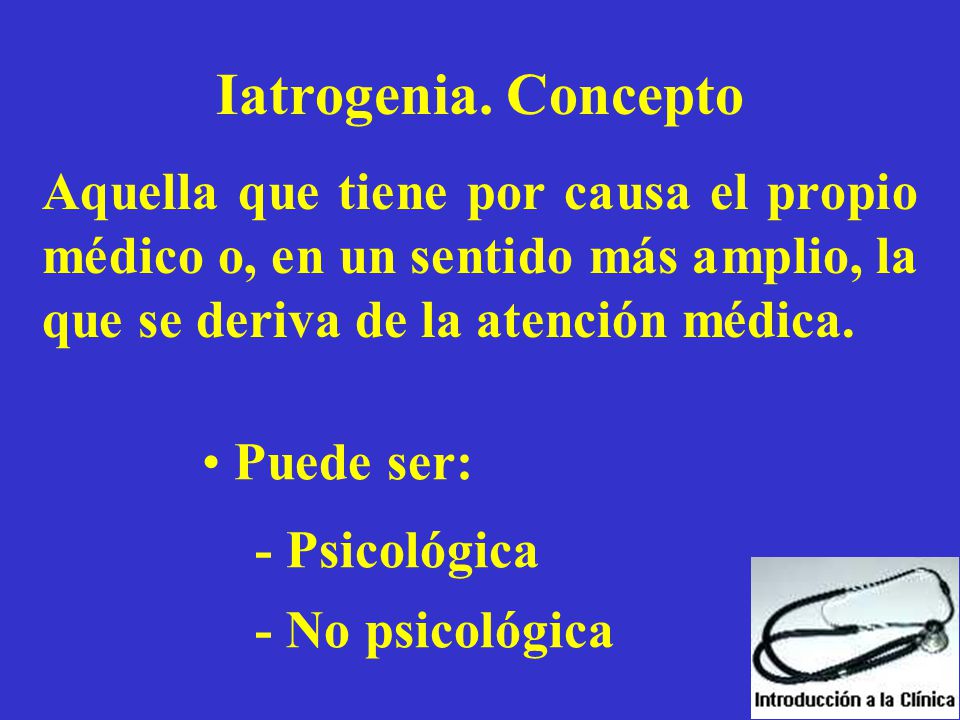 Iatrogenia. Concepto

Aquella que tiene por causa el propio médico o, en un sentido más amplio, la que se deriva de la atención médica.

• Puede ser:

- Psicológica

- No psicológica

Introducción a la Clínica